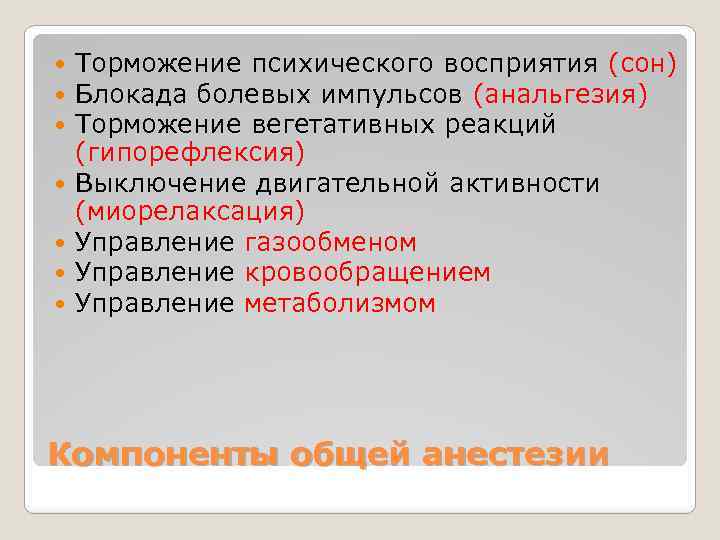 - Торможение психического восприятия (сон)
- Блокада болевых импульсов (анальгезия)
- Торможение вегетативных реакций (гипорефлексия)
- Выключение двигательной активности (миорелаксация)
- Управление газообменом
- Управление кровообращением
- Управление метаболизмом

Компоненты общей анестезии